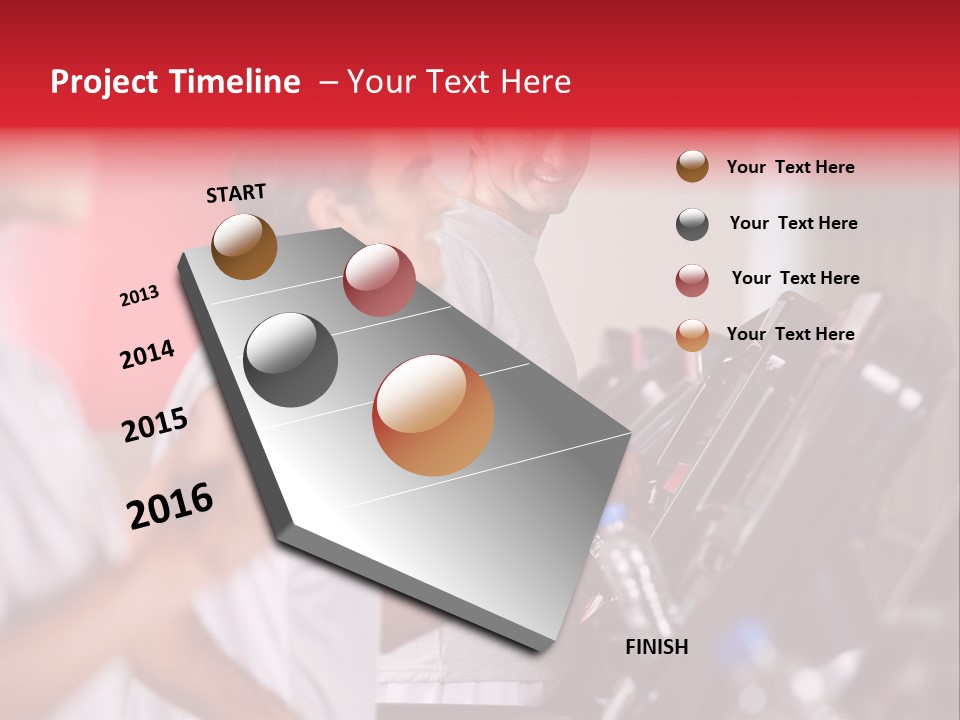 Project Timeline – Your Text Here

START

2013

2014

2015

2016

FINISH

Your Text Here

Your Text Here

Your Text Here

Your Text Here